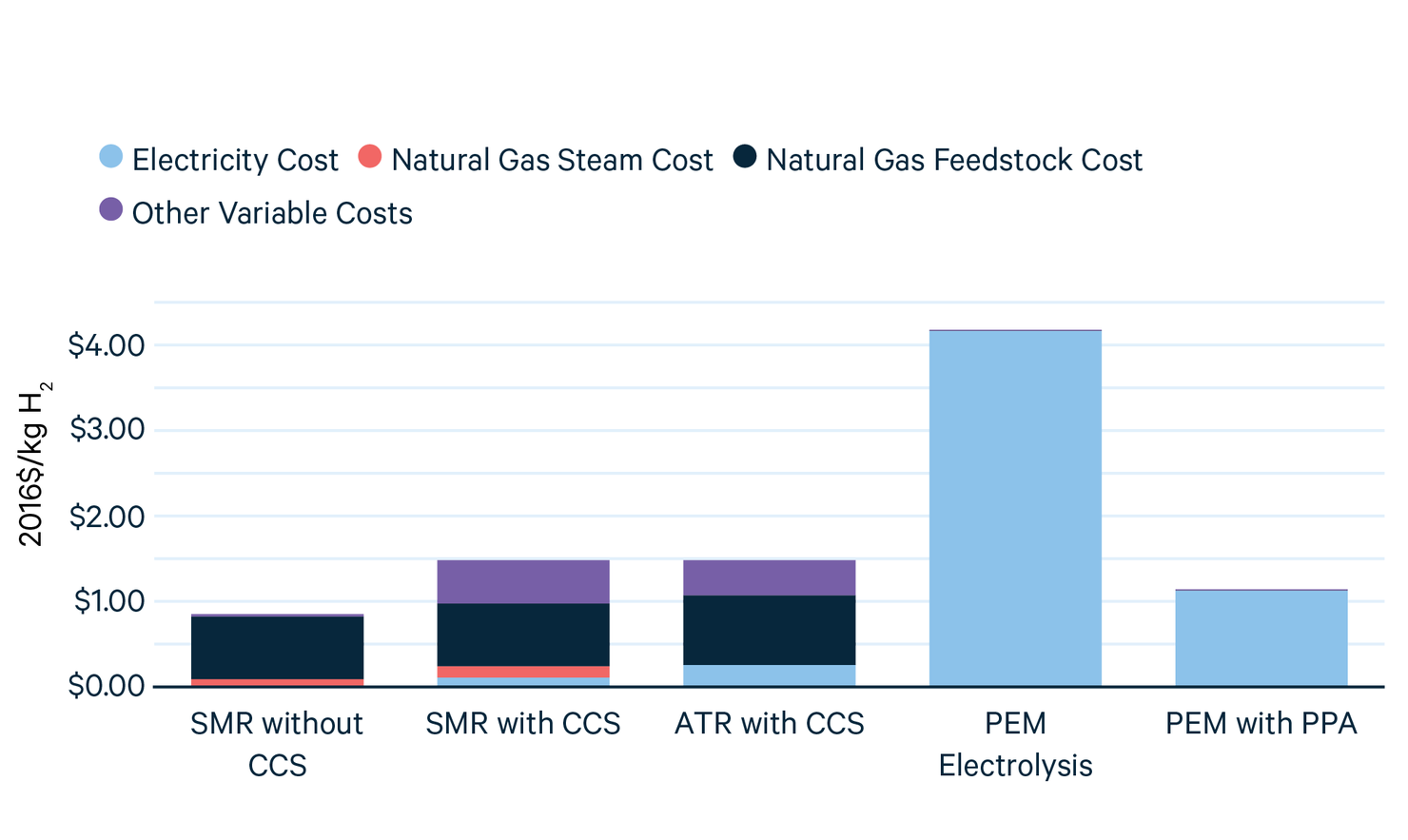 Electricity Cost
Natural Gas Steam Cost
Natural Gas Feedstock Cost
Other Variable Costs

2016\$/kg $H_2$

\$4.00
\$3.00
\$2.00
\$1.00
\$0.00

SMR without CCS
SMR with CCS
ATR with CCS
PEM Electrolysis
PEM with PPA